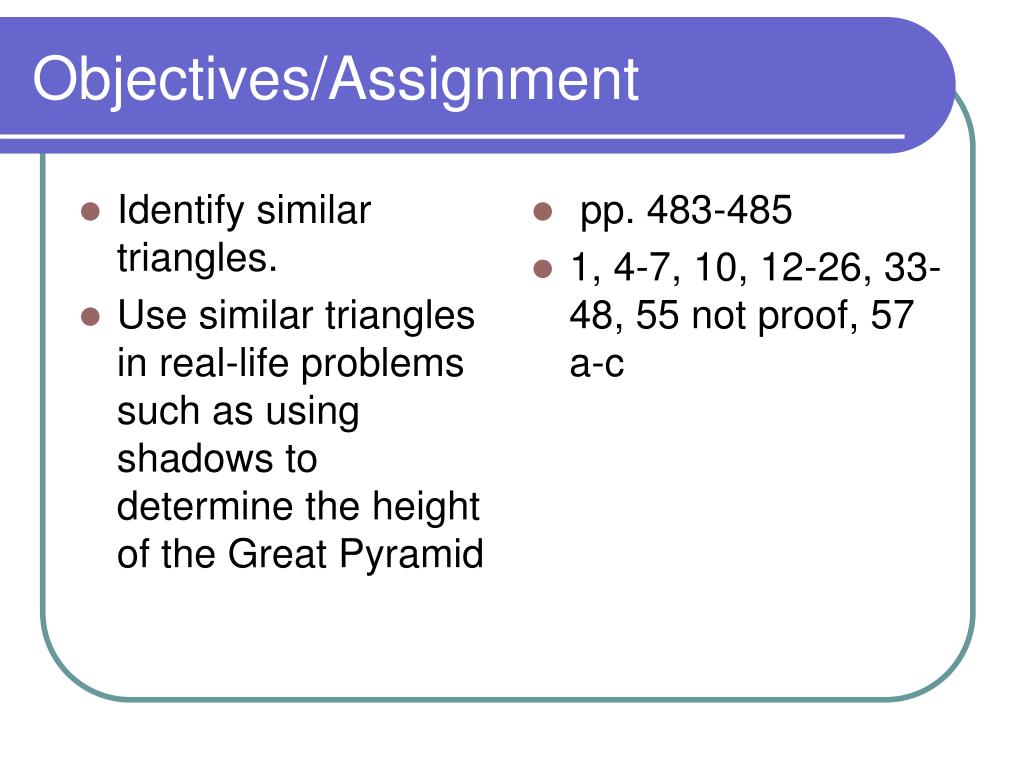 Objectives/Assignment

- Identify similar triangles.
- Use similar triangles in real-life problems such as using shadows to determine the height of the Great Pyramid

- pp. 483-485
- 1, 4-7, 10, 12-26, 33-48, 55 not proof, 57 a-c